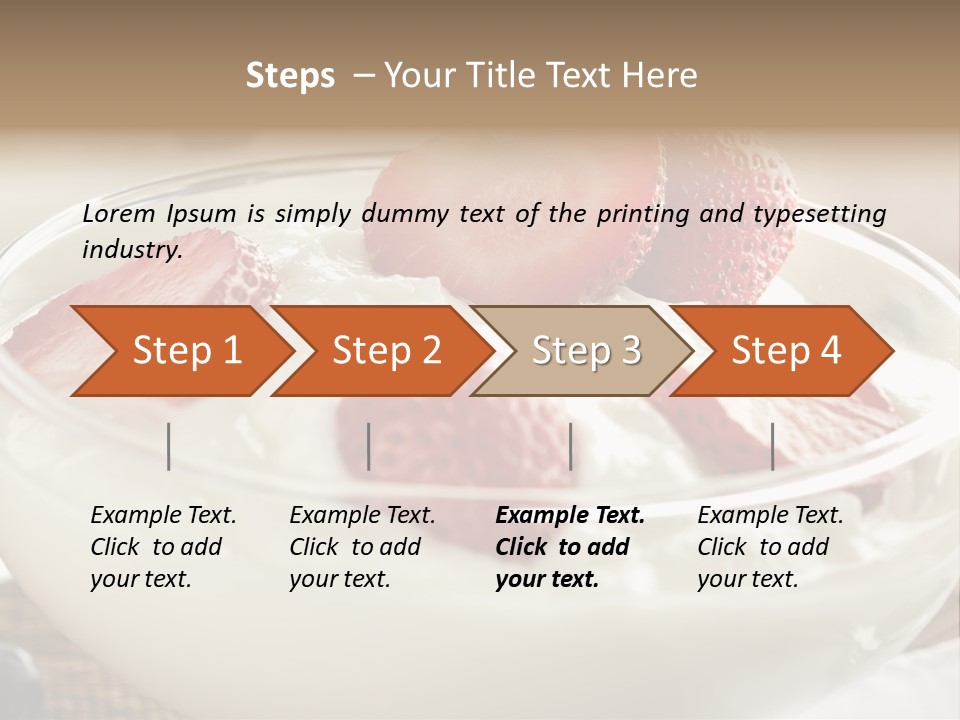 Steps – Your Title Text Here

Lorem Ipsum is simply dummy text of the printing and typesetting industry.

Step 1

Step 2

Step 3

Step 4

Example Text. Click to add your text.

Example Text. Click to add your text.

Example Text. Click to add your text.

Example Text. Click to add your text.